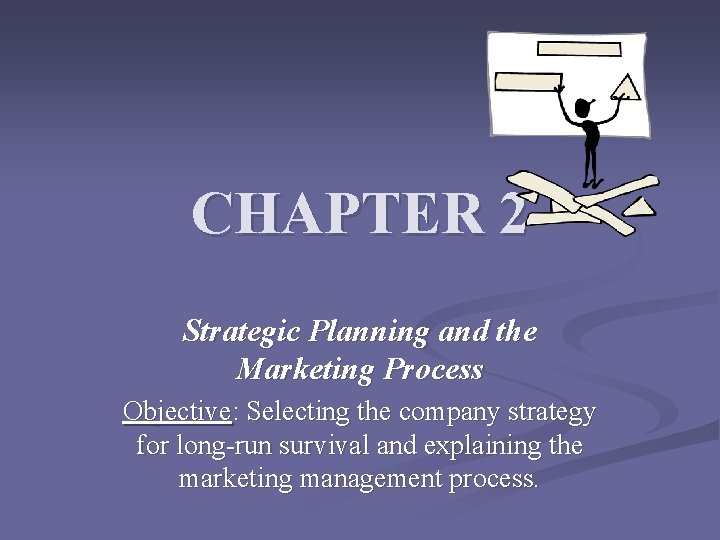 CHAPTER 2

Strategic Planning and the Marketing Process

Objective: Selecting the company strategy for long-run survival and explaining the marketing management process.